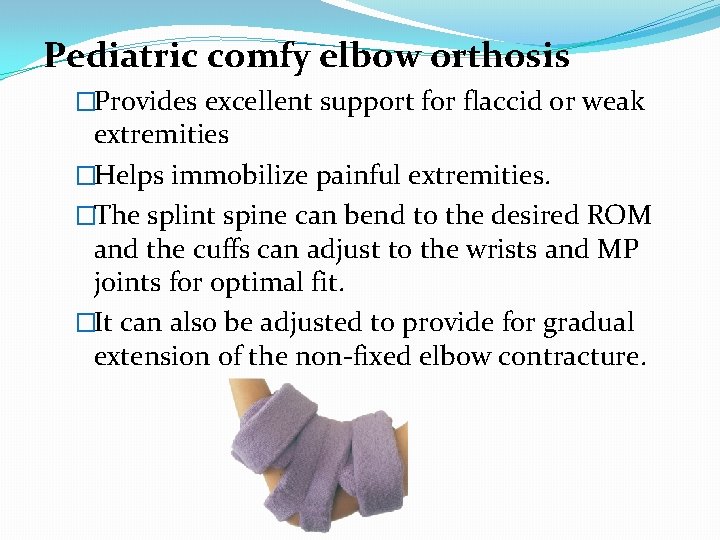 Pediatric comfy elbow orthosis

□Provides excellent support for flaccid or weak extremities

□Helps immobilize painful extremities.

□The splint spine can bend to the desired ROM and the cuffs can adjust to the wrists and MP joints for optimal fit.

□It can also be adjusted to provide for gradual extension of the non-fixed elbow contracture.